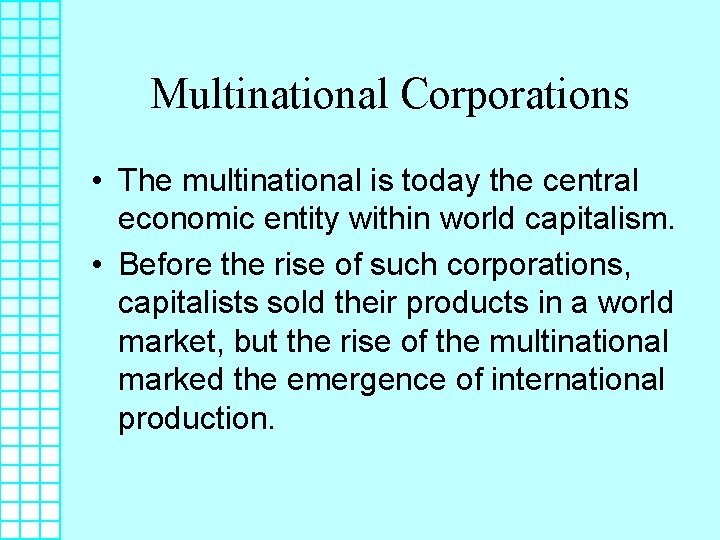 Multinational Corporations

• The multinational is today the central economic entity within world capitalism.

• Before the rise of such corporations, capitalists sold their products in a world market, but the rise of the multinational marked the emergence of international production.